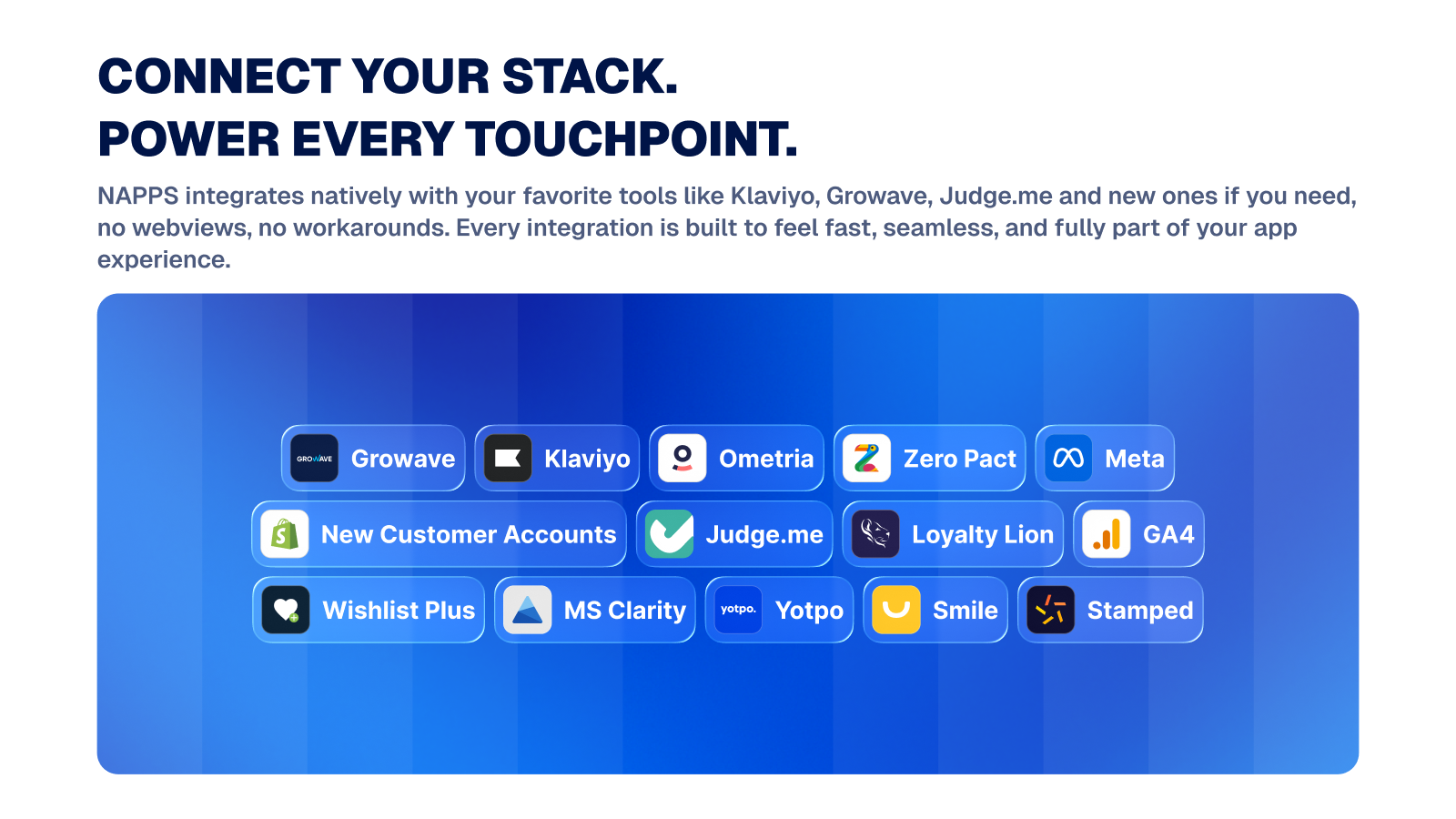 CONNECT YOUR STACK.
POWER EVERY TOUCHPOINT.

NAPPS integrates natively with your favorite tools like Klaviyo, Growave, Judge.me and new ones if you need, no webviews, no workarounds. Every integration is built to feel fast, seamless, and fully part of your app experience.

GROWAVE Growave
Klaviyo
Ometria
Zero Pact
Meta
New Customer Accounts
Judge.me
Loyalty Lion
GA4
Wishlist Plus
MS Clarity
yotpo. Yotpo
Smile
Stamped